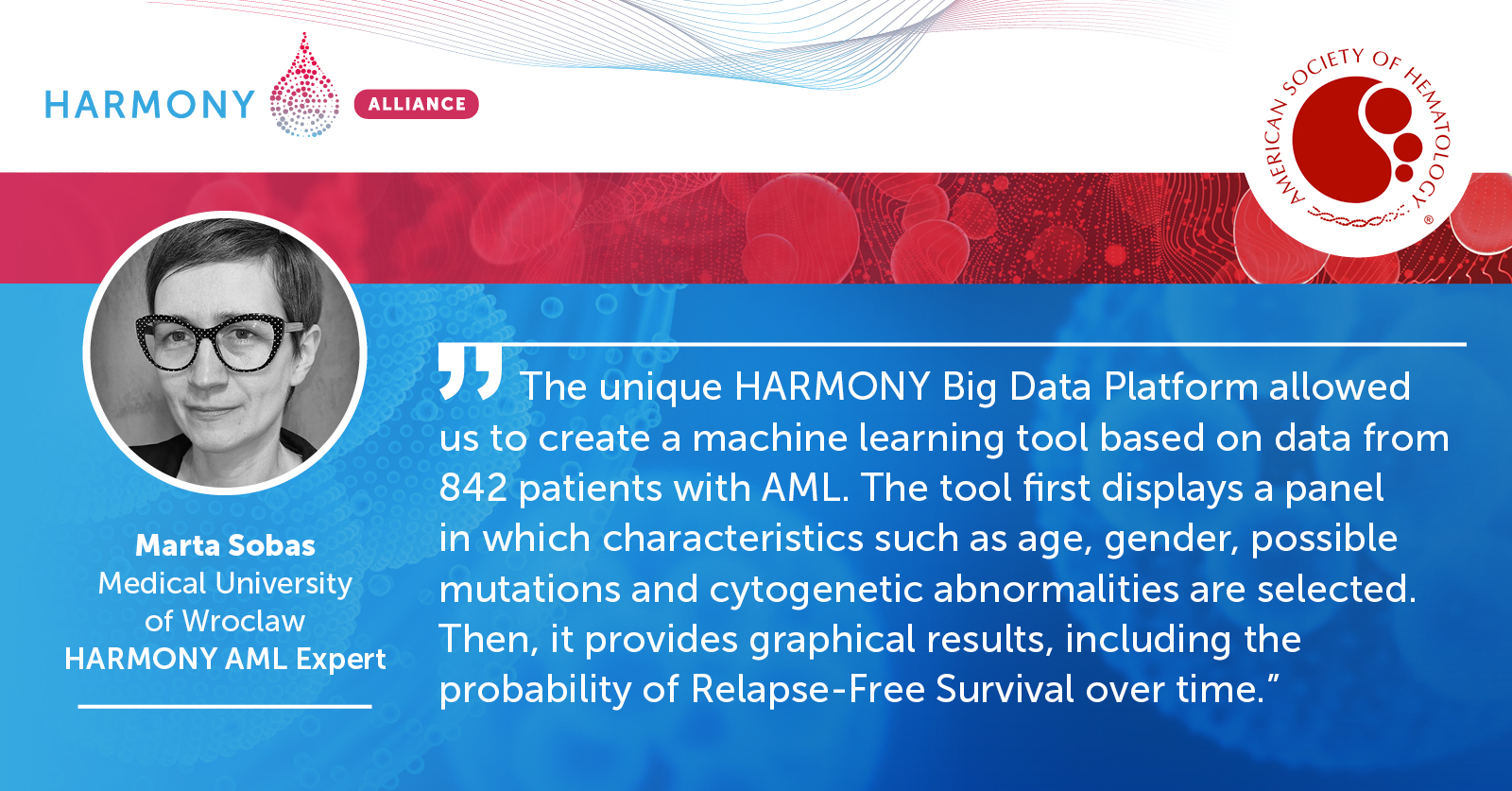 HARMONY ALLIANCE

AMERICAN SOCIETY OF HEMATOLOGY ®

Marta Sobas
Medical University of Wroclaw
HARMONY AML Expert

" The unique HARMONY Big Data Platform allowed us to create a machine learning tool based on data from 842 patients with AML. The tool first displays a panel in which characteristics such as age, gender, possible mutations and cytogenetic abnormalities are selected. Then, it provides graphical results, including the probability of Relapse-Free Survival over time."